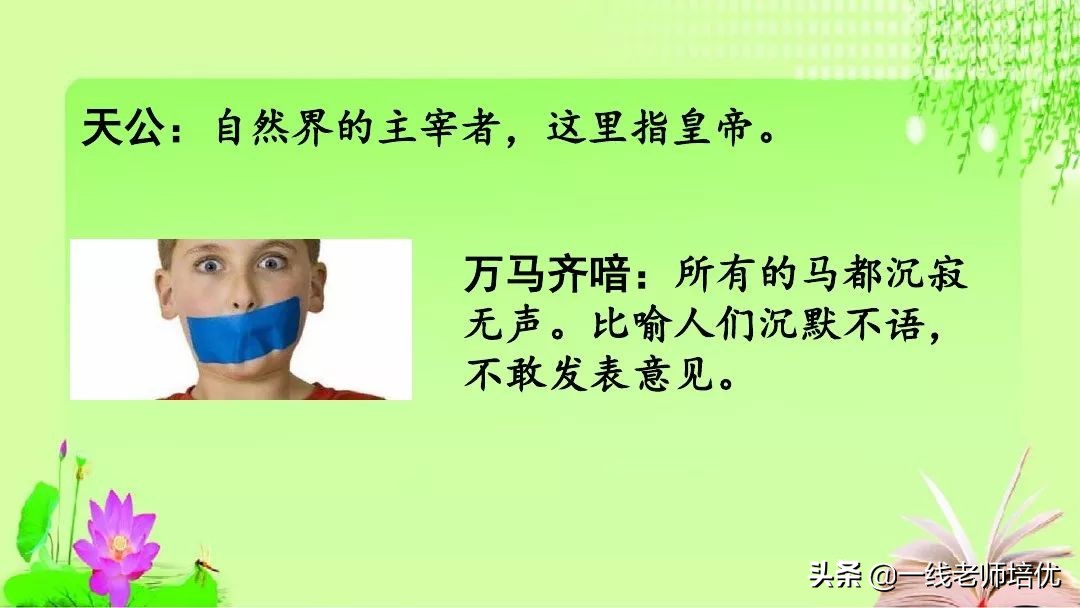 天公：自然界的主宰者，这里指皇帝。

万马齐喑：所有的马都沉寂无声。比喻人们沉默不语，不敢发表意见。

头条 @一线老师培优